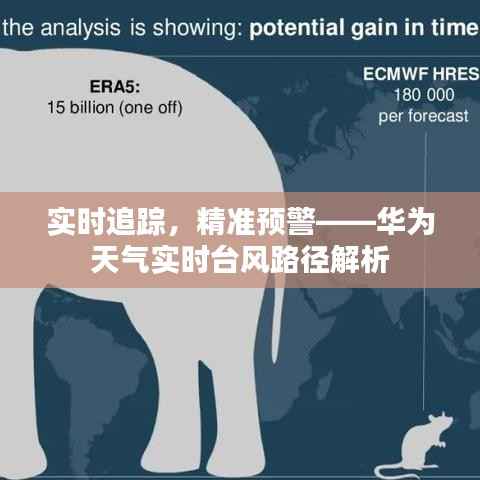 the analysis is showing: potential gain in time

ERA5:
15 billion (one off)

ECMWF HRES
180 000
per forecast

实时追踪，精准预警——华为天气实时台风路径解析